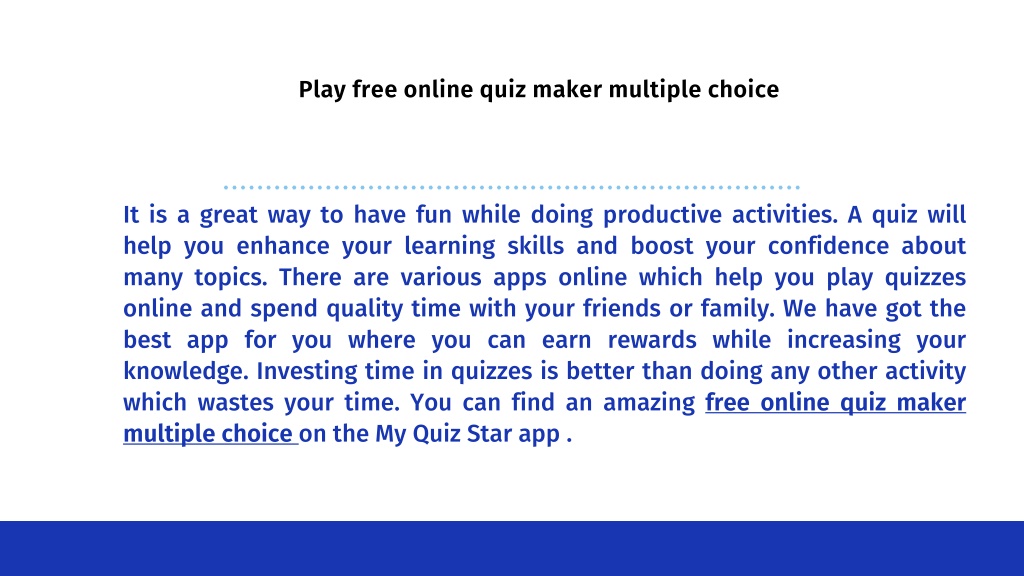 Play free online quiz maker multiple choice

It is a great way to have fun while doing productive activities. A quiz will help you enhance your learning skills and boost your confidence about many topics. There are various apps online which help you play quizzes online and spend quality time with your friends or family. We have got the best app for you where you can earn rewards while increasing your knowledge. Investing time in quizzes is better than doing any other activity which wastes your time. You can find an amazing free online quiz maker multiple choice on the My Quiz Star app .